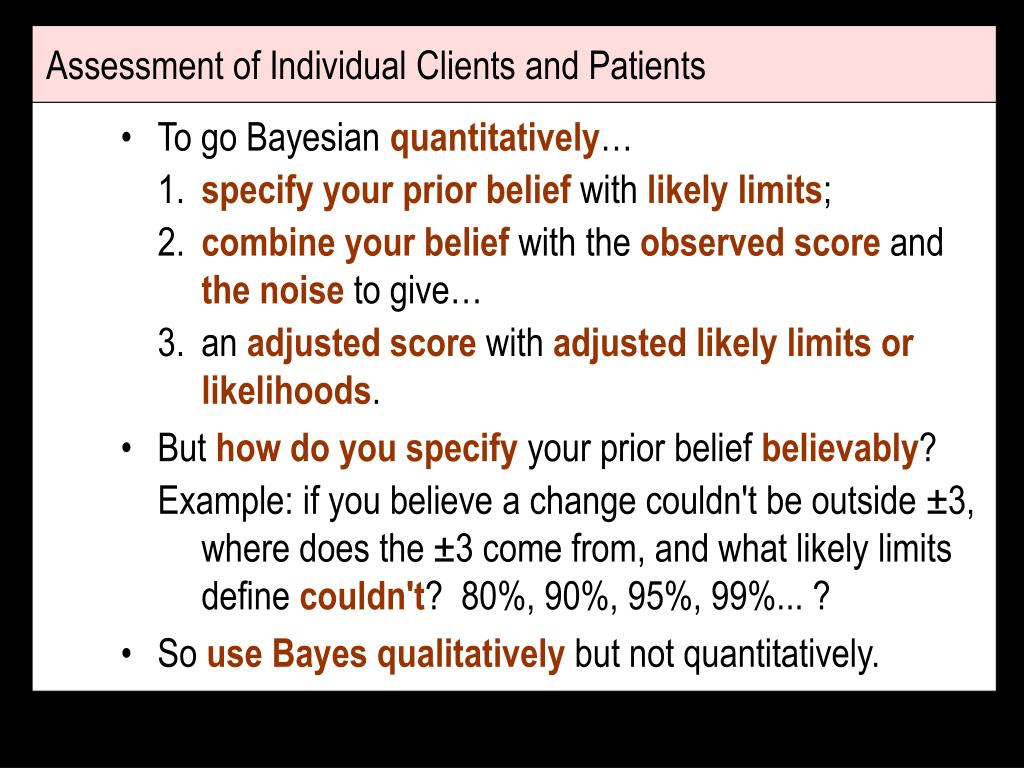 Assessment of Individual Clients and Patients

• To go Bayesian quantitatively…
1. specify your prior belief with likely limits;
2. combine your belief with the observed score and the noise to give…
3. an adjusted score with adjusted likely limits or likelihoods.

• But how do you specify your prior belief believably?
Example: if you believe a change couldn't be outside ±3, where does the ±3 come from, and what likely limits define couldn't? 80%, 90%, 95%, 99%... ?

• So use Bayes qualitatively but not quantitatively.